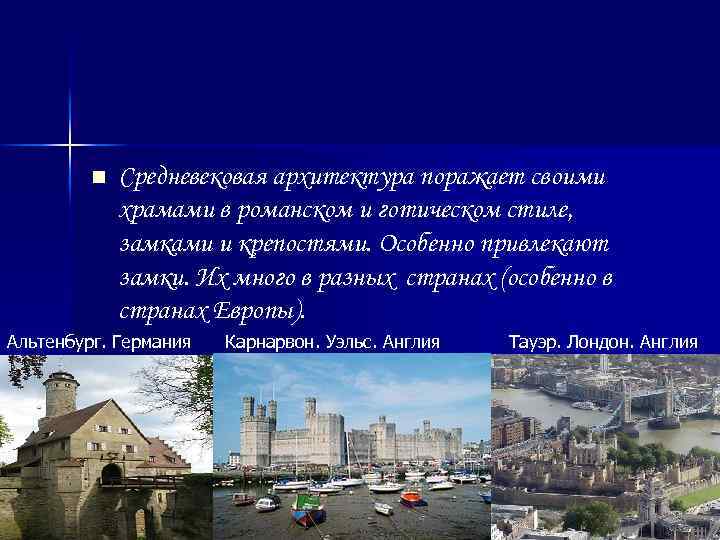 Средневековая архитектура поражает своими храмами в романском и готическом стиле, замками и крепостями. Особенно привлекают замки. Их много в разных странах (особенно в странах Европы).

Альтенбург. Германия

Карнарвон. Уэльс. Англия

Тауэр. Лондон. Англия